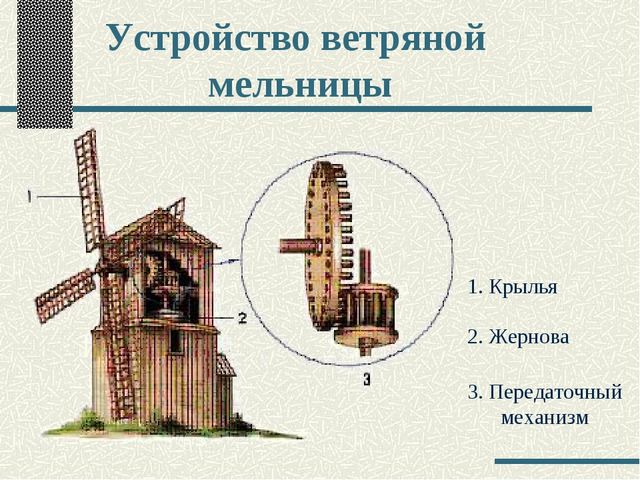 Устройство ветряной мельницы

1

2

3

1. Крылья

2. Жернова

3. Передаточный механизм